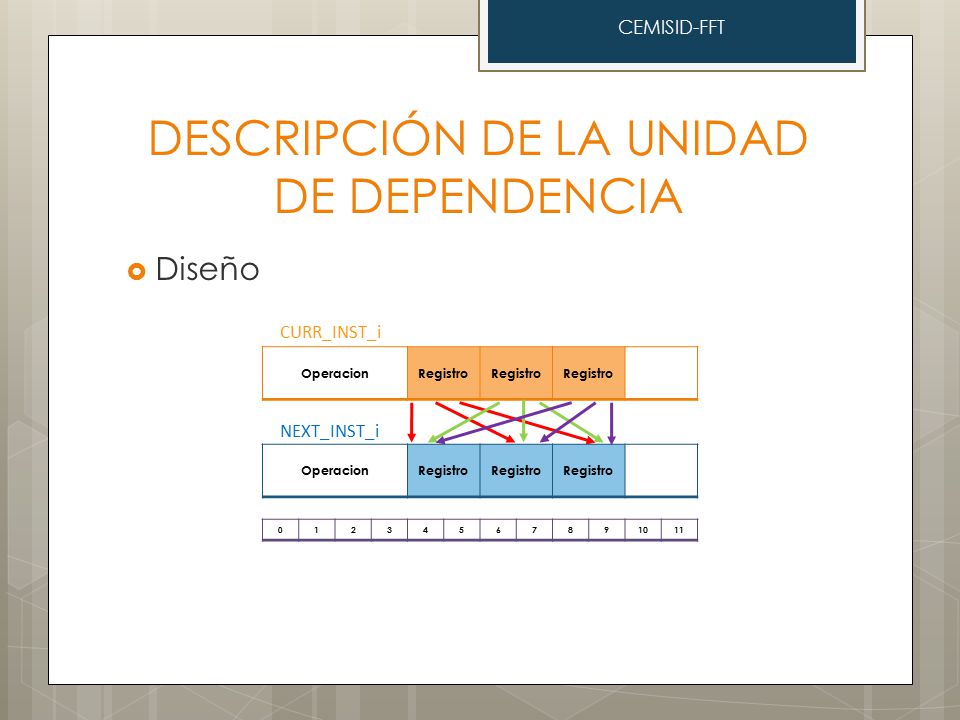 CEMISID-FFT

DESCRIPCIÓN DE LA UNIDAD DE DEPENDENCIA

Diseño

CURR_INST_i

| Operacion | Registro | Registro | Registro | |
|---|---|---|---|---|

NEXT_INST_i

| Operacion | Registro | Registro | Registro | |
|---|---|---|---|---|

| 0 | 1 | 2 | 3 | 4 | 5 | 6 | 7 | 8 | 9 | 10 | 11 |
|---|---|---|---|---|---|---|---|---|---|---|---|